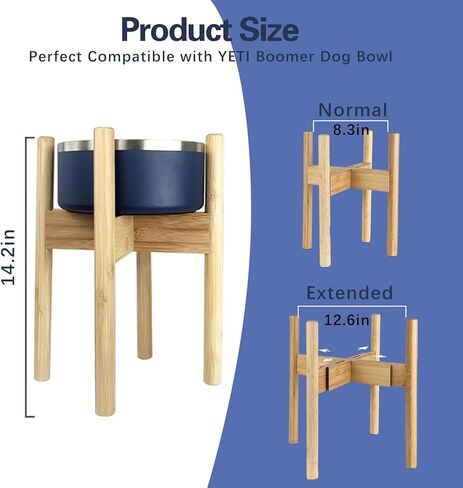 Product Size
Perfect Compatible with YETI Boomer Dog Bowl

14.2in

Normal
8.3in

Extended
12.6in